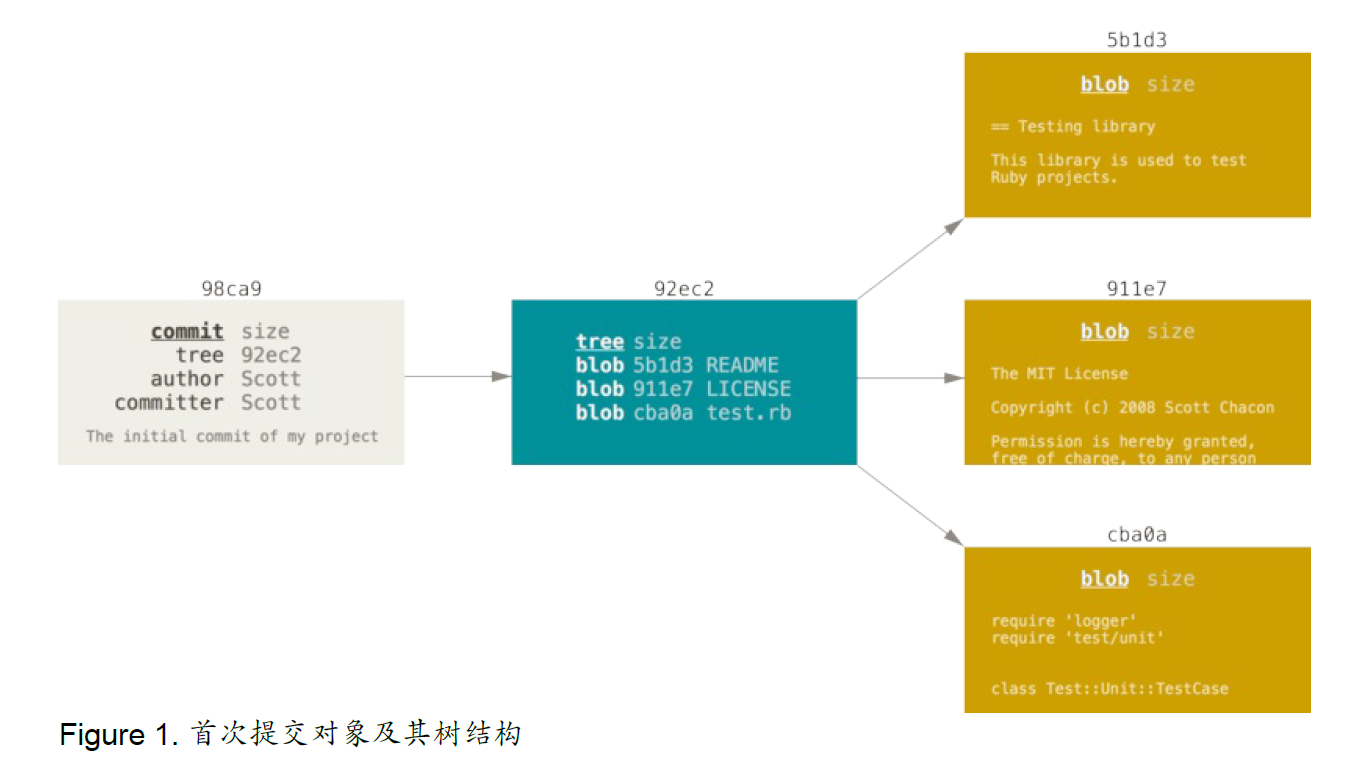 98ca9

commit size
tree 92ec2
author Scott
committer Scott

The initial commit of my project

92ec2

tree size
blob 5b1d3 README
blob 911e7 LICENSE
blob cba0a test.rb

5b1d3

blob size

== Testing library

This library is used to test Ruby projects.

911e7

blob size

The MIT License

Copyright (c) 2008 Scott Chacon

Permission is hereby granted, free of charge, to any person

cba0a

blob size

require 'logger'
require 'test/unit'

class Test::Unit::TestCase

Figure 1. 首次提交对象及其树结构